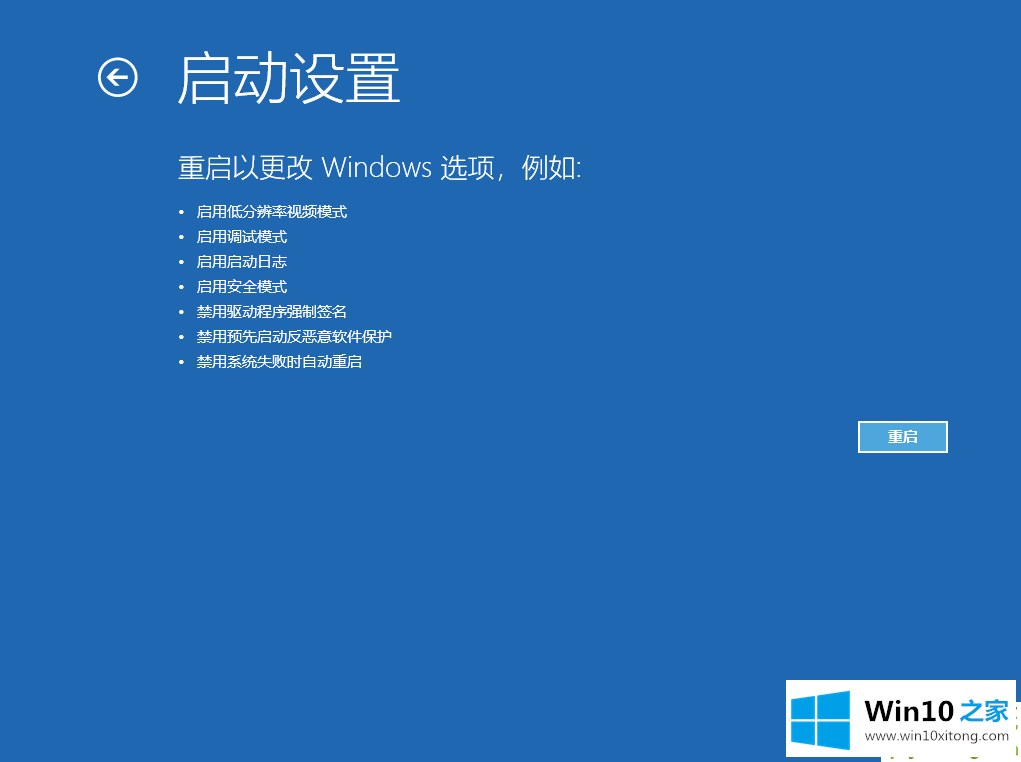 启动设置

重启以更改 Windows 选项，例如:

• 启用低分辨率视频模式
• 启用调试模式
• 启用启动日志
• 启用安全模式
• 禁用驱动程序强制签名
• 禁用预先启动反恶意软件保护
• 禁用系统失败时自动重启

重启

Win10 之家
www.win10xitong.com